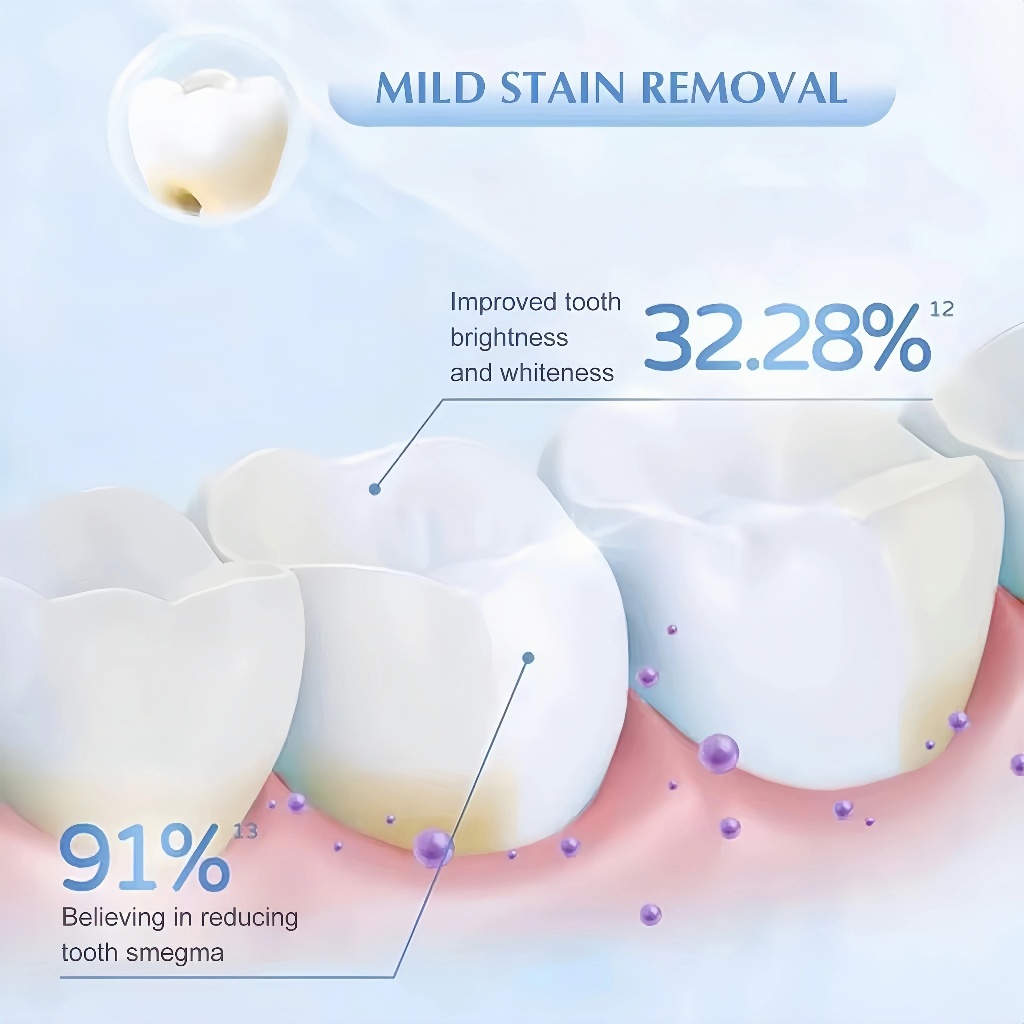 MILD STAIN REMOVAL

Improved tooth brightness and whiteness 32.28%$^{12}$

91%$^{13}$
Believing in reducing tooth smegma